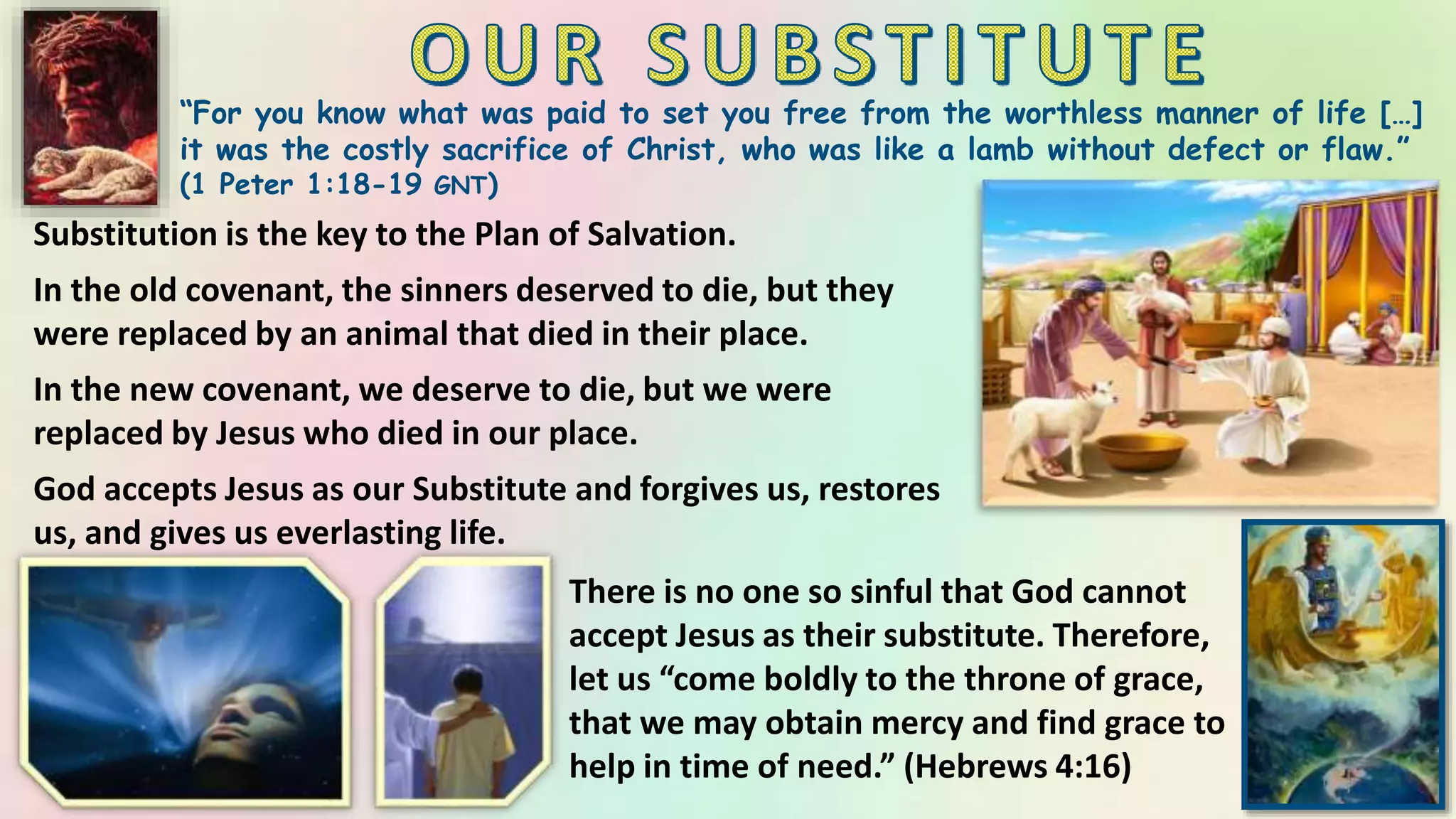 OUR SUBSTITUTE

“For you know what was paid to set you free from the worthless manner of life […] it was the costly sacrifice of Christ, who was like a lamb without defect or flaw.” (1 Peter 1:18-19 GNT)

Substitution is the key to the Plan of Salvation.

In the old covenant, the sinners deserved to die, but they were replaced by an animal that died in their place.

In the new covenant, we deserve to die, but we were replaced by Jesus who died in our place.

God accepts Jesus as our Substitute and forgives us, restores us, and gives us everlasting life.

There is no one so sinful that God cannot accept Jesus as their substitute. Therefore, let us “come boldly to the throne of grace, that we may obtain mercy and find grace to help in time of need.” (Hebrews 4:16)